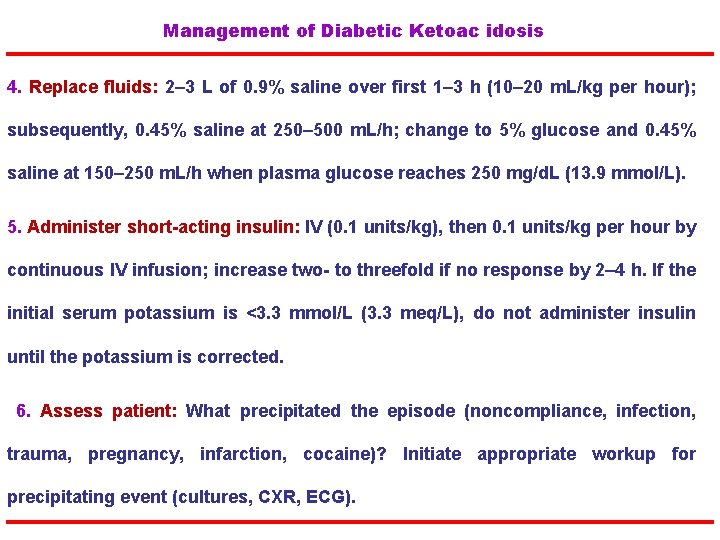 Management of Diabetic Ketoac idosis

4. Replace fluids: 2–3 L of 0.9% saline over first 1–3 h (10–20 mL/kg per hour); subsequently, 0.45% saline at 250–500 mL/h; change to 5% glucose and 0.45% saline at 150–250 mL/h when plasma glucose reaches 250 mg/dL (13.9 mmol/L).

5. Administer short-acting insulin: IV (0.1 units/kg), then 0.1 units/kg per hour by continuous IV infusion; increase two- to threefold if no response by 2–4 h. If the initial serum potassium is <3.3 mmol/L (3.3 meq/L), do not administer insulin until the potassium is corrected.

6. Assess patient: What precipitated the episode (noncompliance, infection, trauma, pregnancy, infarction, cocaine)? Initiate appropriate workup for precipitating event (cultures, CXR, ECG).